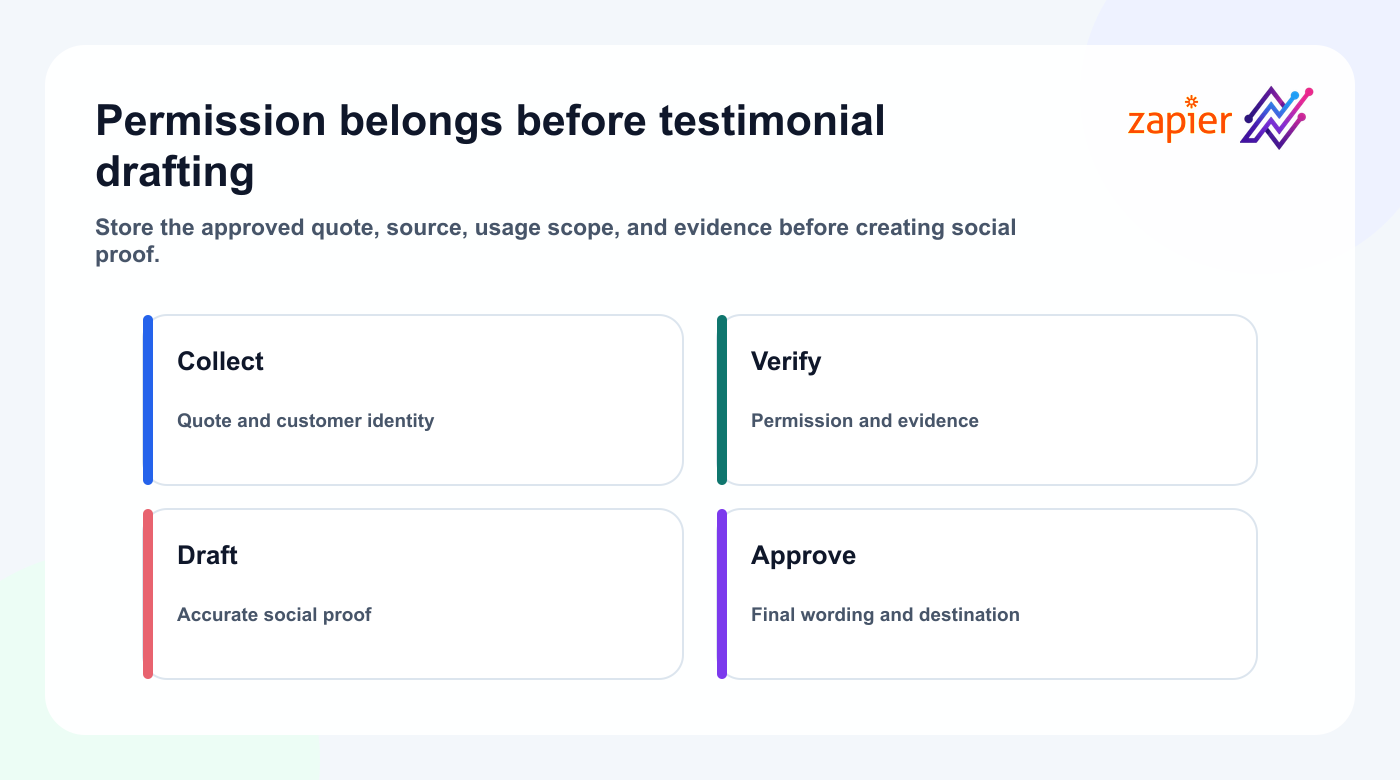 Permission belongs before testimonial drafting

zapier

Store the approved quote, source, usage scope, and evidence before creating social proof.

Collect

Quote and customer identity

Verify

Permission and evidence

Draft

Accurate social proof

Approve

Final wording and destination